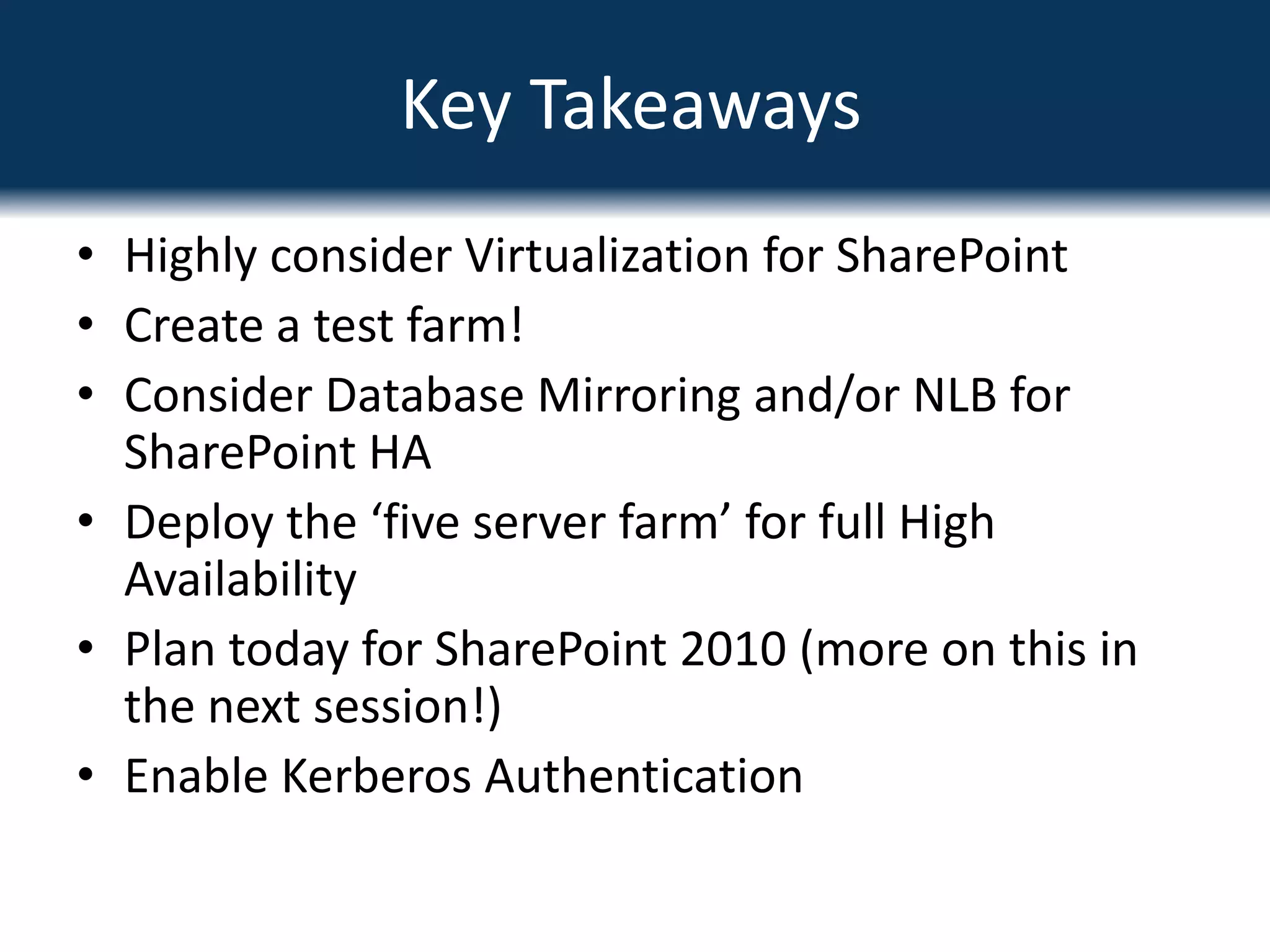 Key Takeaways

• Highly consider Virtualization for SharePoint
• Create a test farm!
• Consider Database Mirroring and/or NLB for SharePoint HA
• Deploy the ‘five server farm’ for full High Availability
• Plan today for SharePoint 2010 (more on this in the next session!)
• Enable Kerberos Authentication